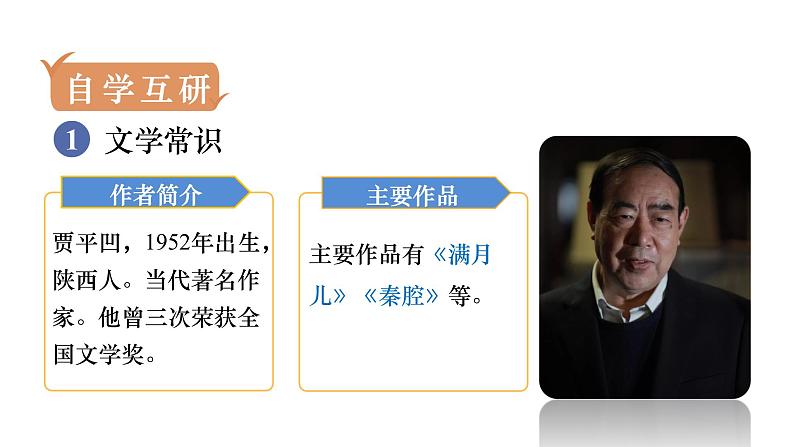 自学互研

1 文学常识

作者简介

贾平凹，1952年出生，陕西人。当代著名作家。他曾三次荣获全国文学奖。

主要作品

主要作品有《满月儿》《秦腔》等。